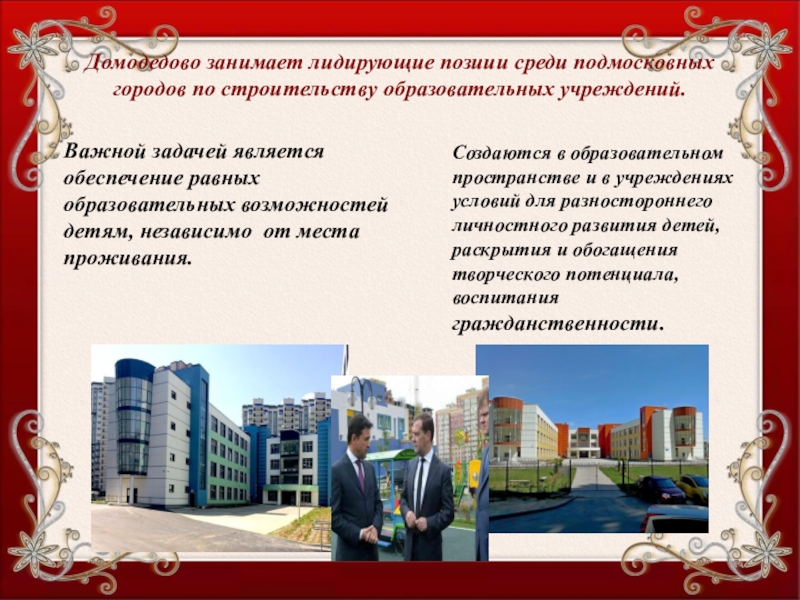 Домодедово занимает лидирующие позиции среди подмосковных городов по строительству образовательных учреждений.

Важной задачей является обеспечение равных образовательных возможностей детям, независимо от места проживания.

Создаются в образовательном пространстве и в учреждениях условий для разностороннего личностного развития детей, раскрытия и обогащения творческого потенциала, воспитания гражданственности.